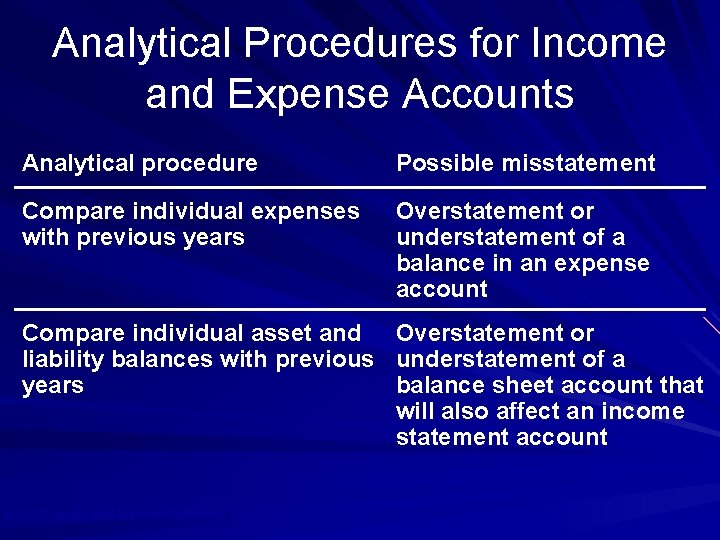 Analytical Procedures for Income and Expense Accounts

| Analytical procedure | Possible misstatement |
|---|---|
| Compare individual expenses with previous years | Overstatement or understatement of a balance in an expense account |
| Compare individual asset and liability balances with previous years | Overstatement or understatement of a balance sheet account that will also affect an income statement account |